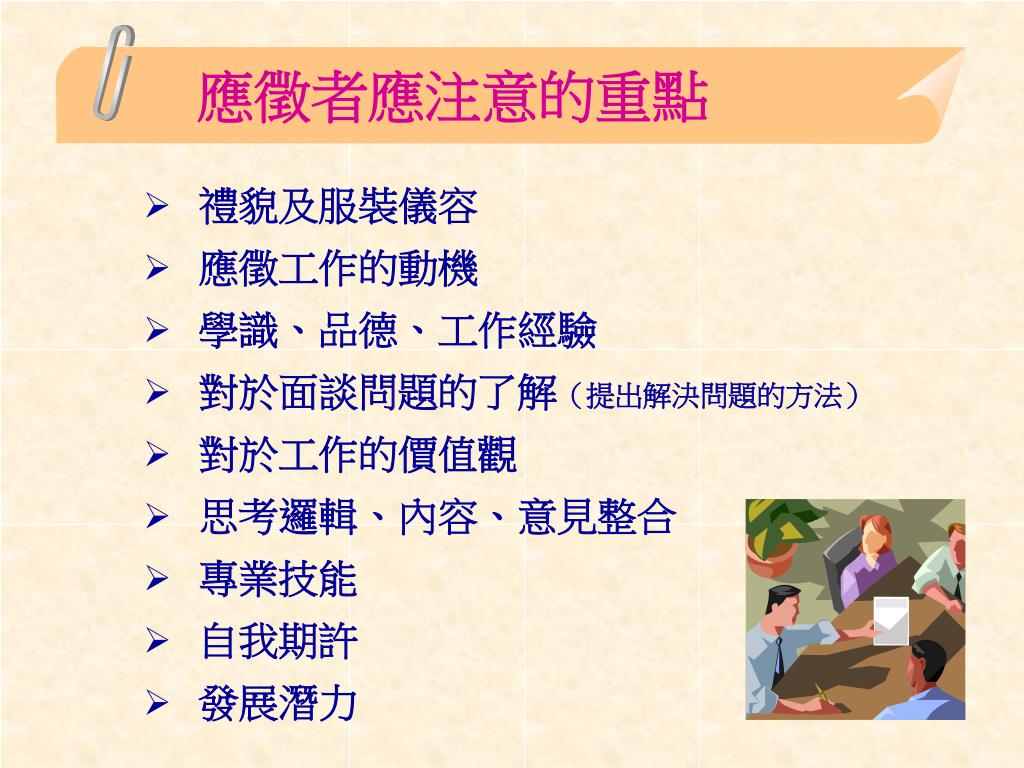 應徵者應注意的重點

➢ 禮貌及服裝儀容
➢ 應徵工作的動機
➢ 學識、品德、工作經驗
➢ 對於面談問題的了解（提出解決問題的方法）
➢ 對於工作的價值觀
➢ 思考邏輯、內容、意見整合
➢ 專業技能
➢ 自我期許
➢ 發展潛力